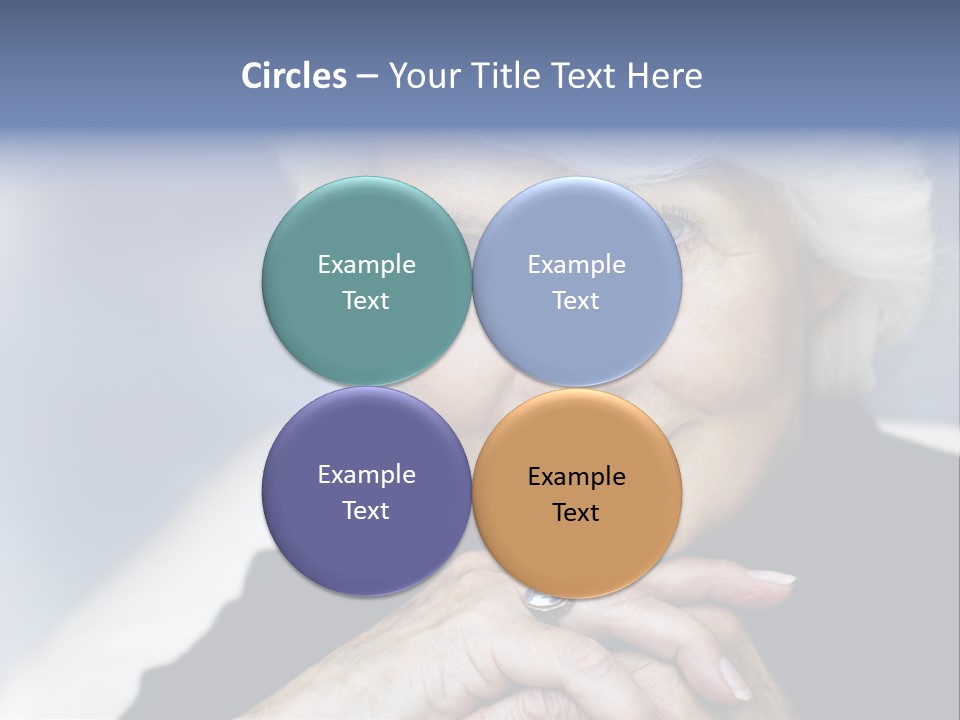 Circles – Your Title Text Here

Example Text

Example Text

Example Text

Example Text